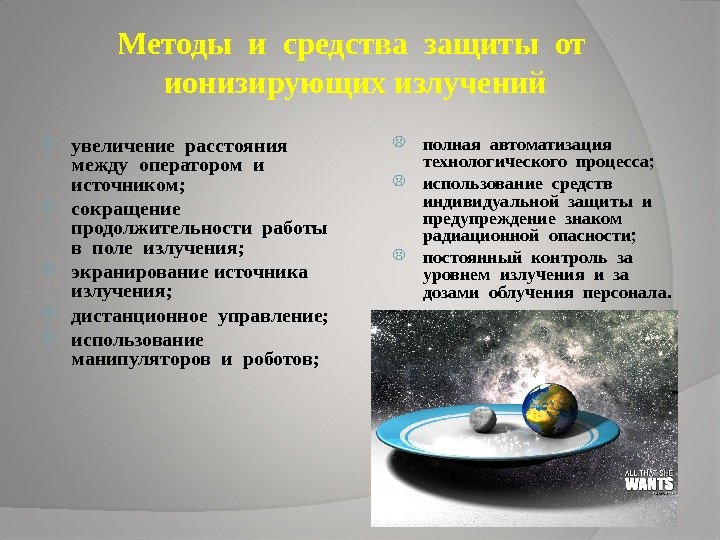 Методы и средства защиты от ионизирующих излучений

увеличение расстояния между оператором и источником;

сокращение продолжительности работы в поле излучения;

экранирование источника излучения;

дистанционное управление;

использование манипуляторов и роботов;

полная автоматизация технологического процесса;

использование средств индивидуальной защиты и предупреждение знаком радиационной опасности;

постоянный контроль за уровнем излучения и за дозами облучения персонала.

ALL THAT SHE WANTS